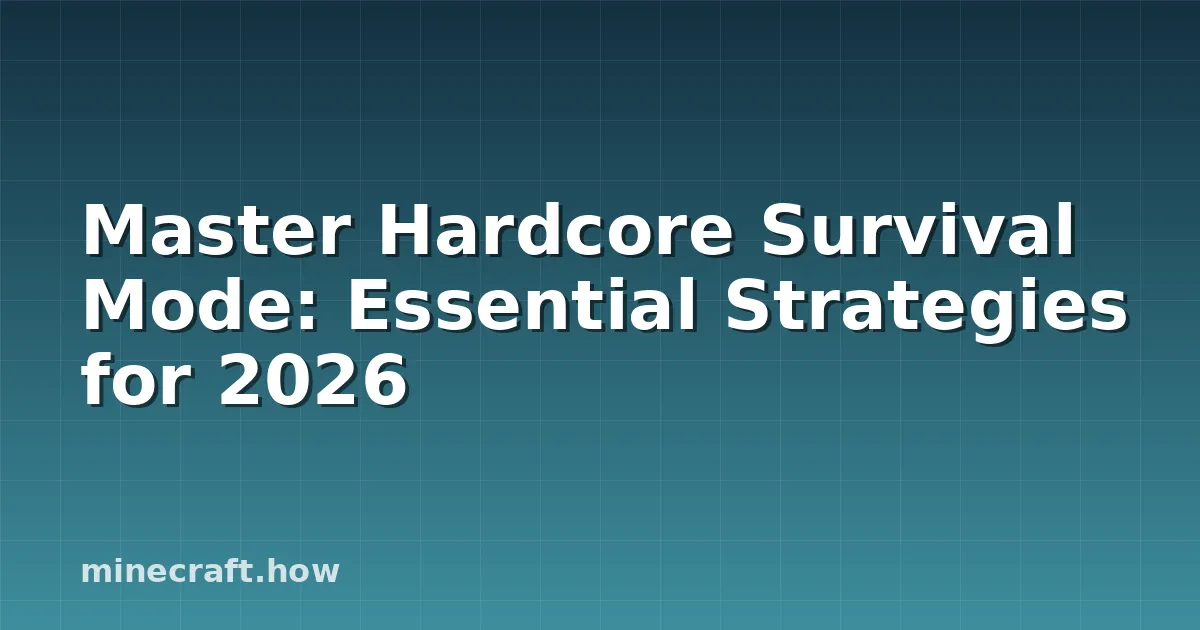 Master Hardcore Survival Mode: Essential Strategies for 2026

minecraft.how